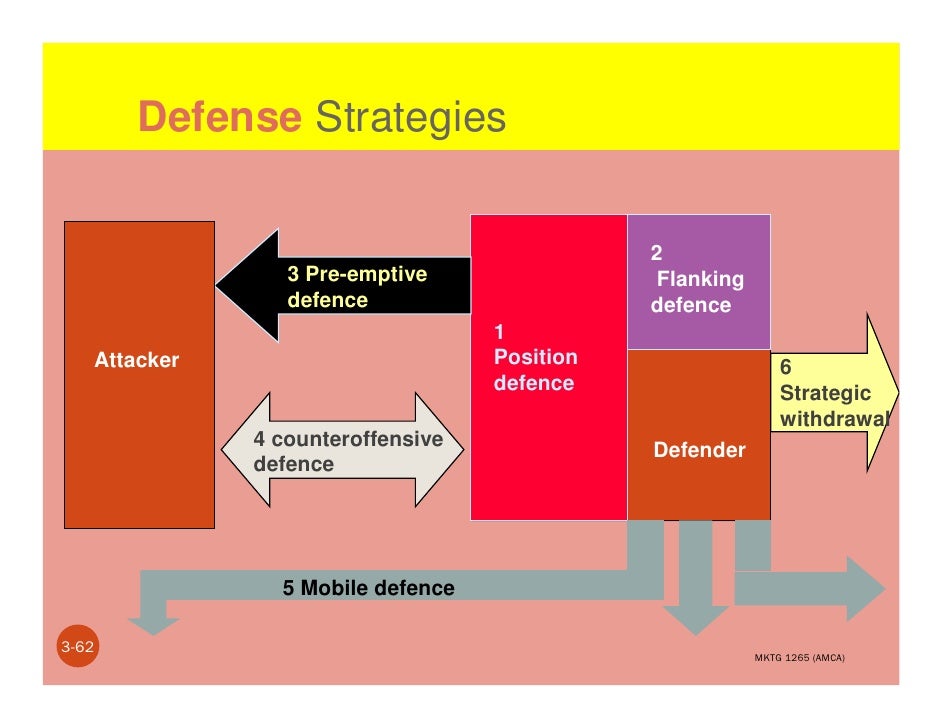 Defense Strategies

Attacker

3 Pre-emptive defence

4 counteroffensive defence

1 Position defence

2 Flanking defence

Defender

6 Strategic withdrawal

5 Mobile defence

3-62

MKTG 1265 (AMCA)